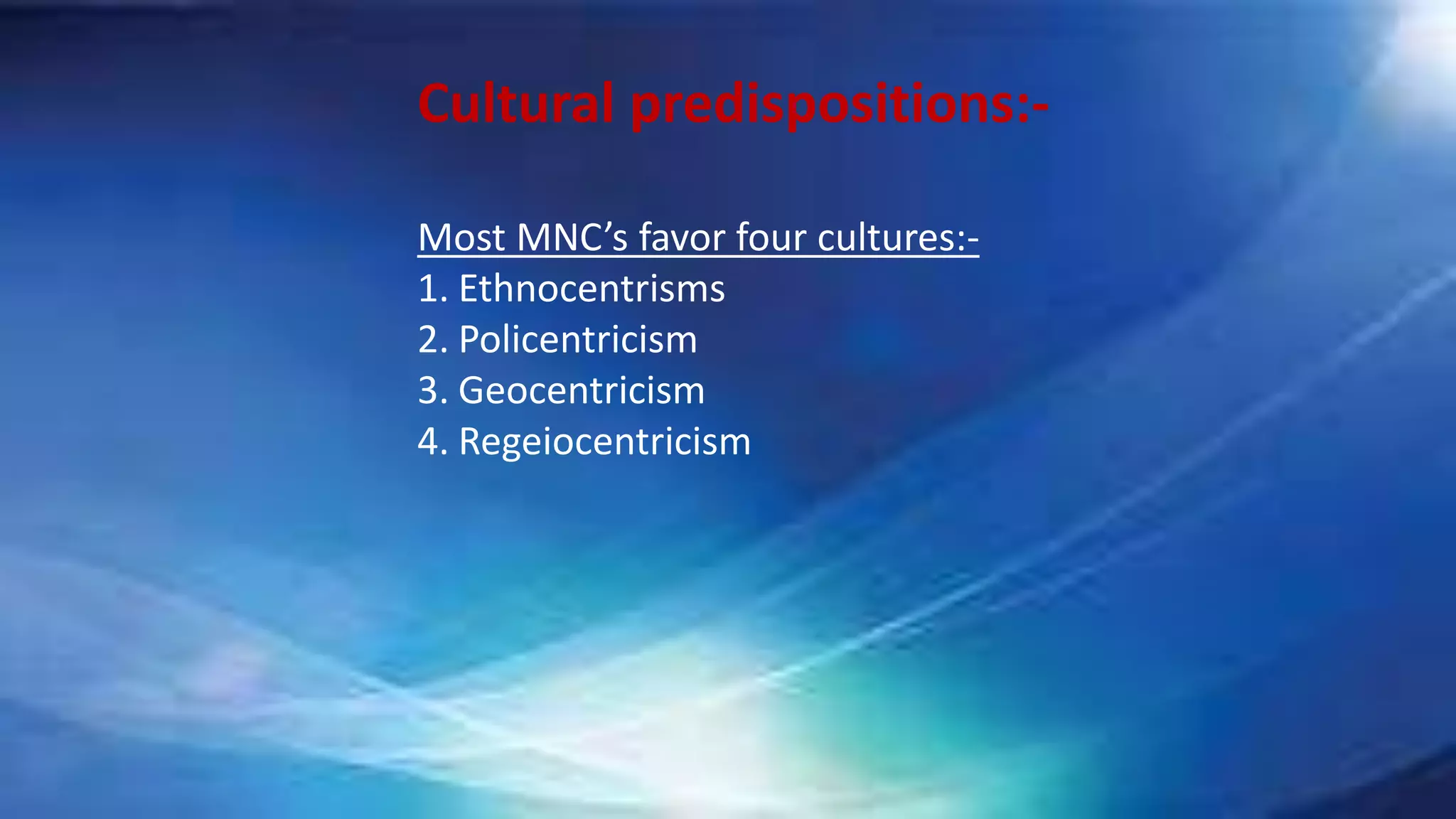 Cultural predispositions:-

Most MNC’s favor four cultures:-
1. Ethnocentrisms
2. Policentricism
3. Geocentricism
4. Regeiocentricism